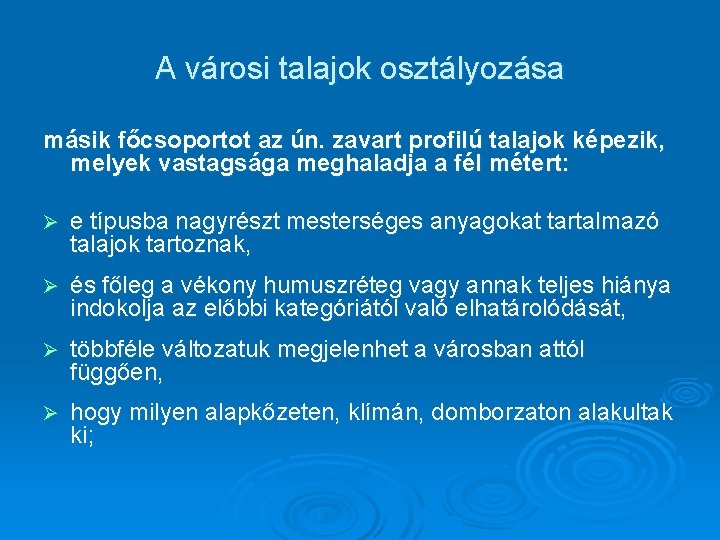 A városi talajok osztályozása

másik főcsoportot az ún. zavart profilú talajok képezik, melyek vastagsága meghaladja a fél métert:

➢ e típusba nagyrészt mesterséges anyagokat tartalmazó talajok tartoznak,

➢ és főleg a vékony humuszréteg vagy annak teljes hiánya indokolja az előbbi kategóriától való elhatárolódását,

➢ többféle változatuk megjelenhet a városban attól függően,

➢ hogy milyen alapkőzeten, klímán, domborzaton alakultak ki;